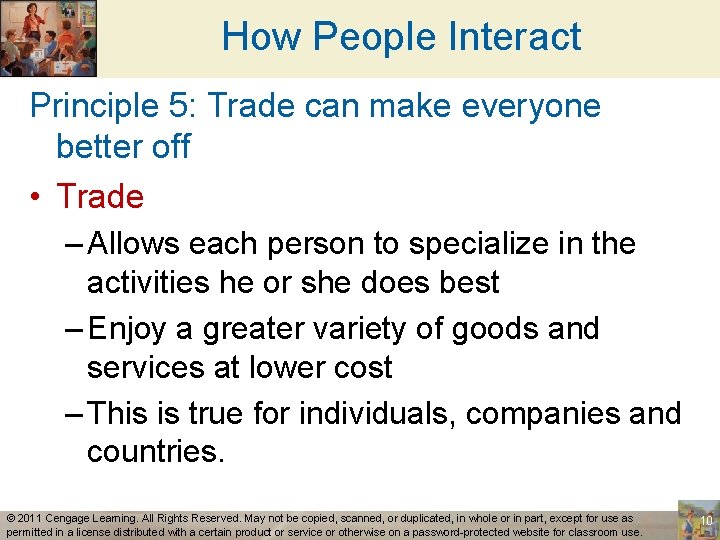 How People Interact

Principle 5: Trade can make everyone better off

• Trade

– Allows each person to specialize in the activities he or she does best

– Enjoy a greater variety of goods and services at lower cost

– This is true for individuals, companies and countries.

© 2011 Cengage Learning. All Rights Reserved. May not be copied, scanned, or duplicated, in whole or in part, except for use as permitted in a license distributed with a certain product or service or otherwise on a password-protected website for classroom use.

10